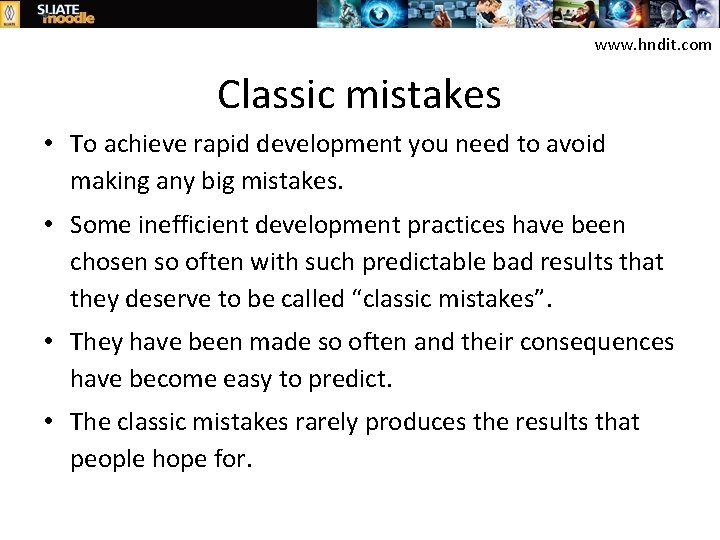 SLIATE moodle

www.hndit.com

Classic mistakes

• To achieve rapid development you need to avoid making any big mistakes.

• Some inefficient development practices have been chosen so often with such predictable bad results that they deserve to be called “classic mistakes”.

• They have been made so often and their consequences have become easy to predict.

• The classic mistakes rarely produces the results that people hope for.